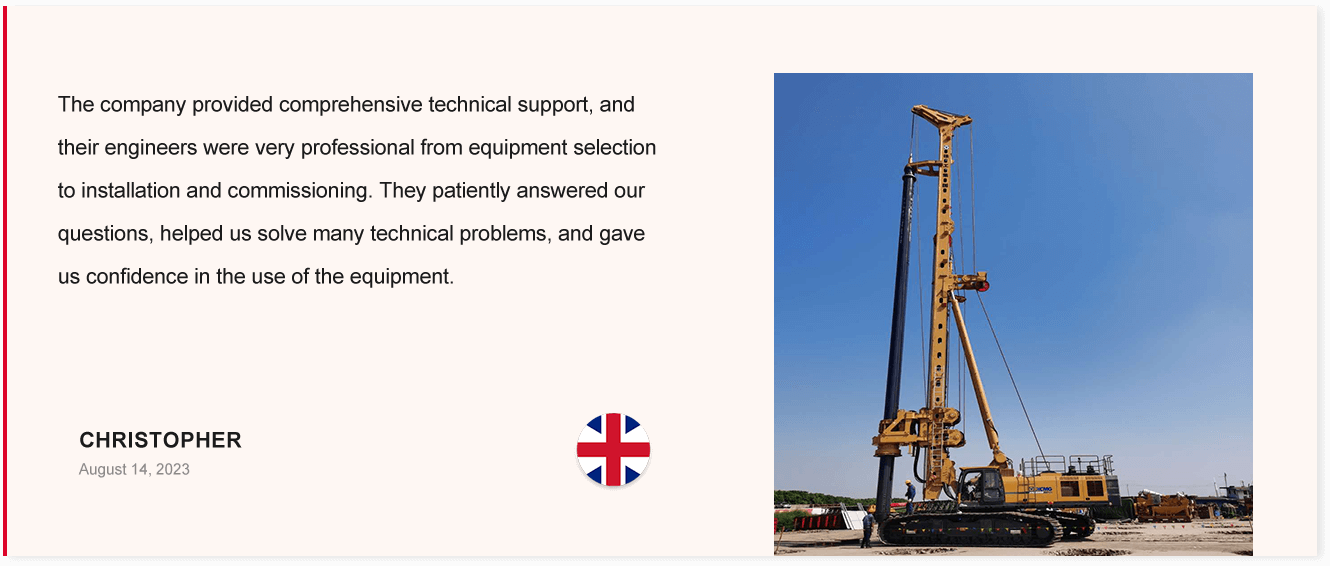 The company provided comprehensive technical support, and their engineers were very professional from equipment selection to installation and commissioning. They patiently answered our questions, helped us solve many technical problems, and gave us confidence in the use of the equipment.

CHRISTOPHER
August 14, 2023